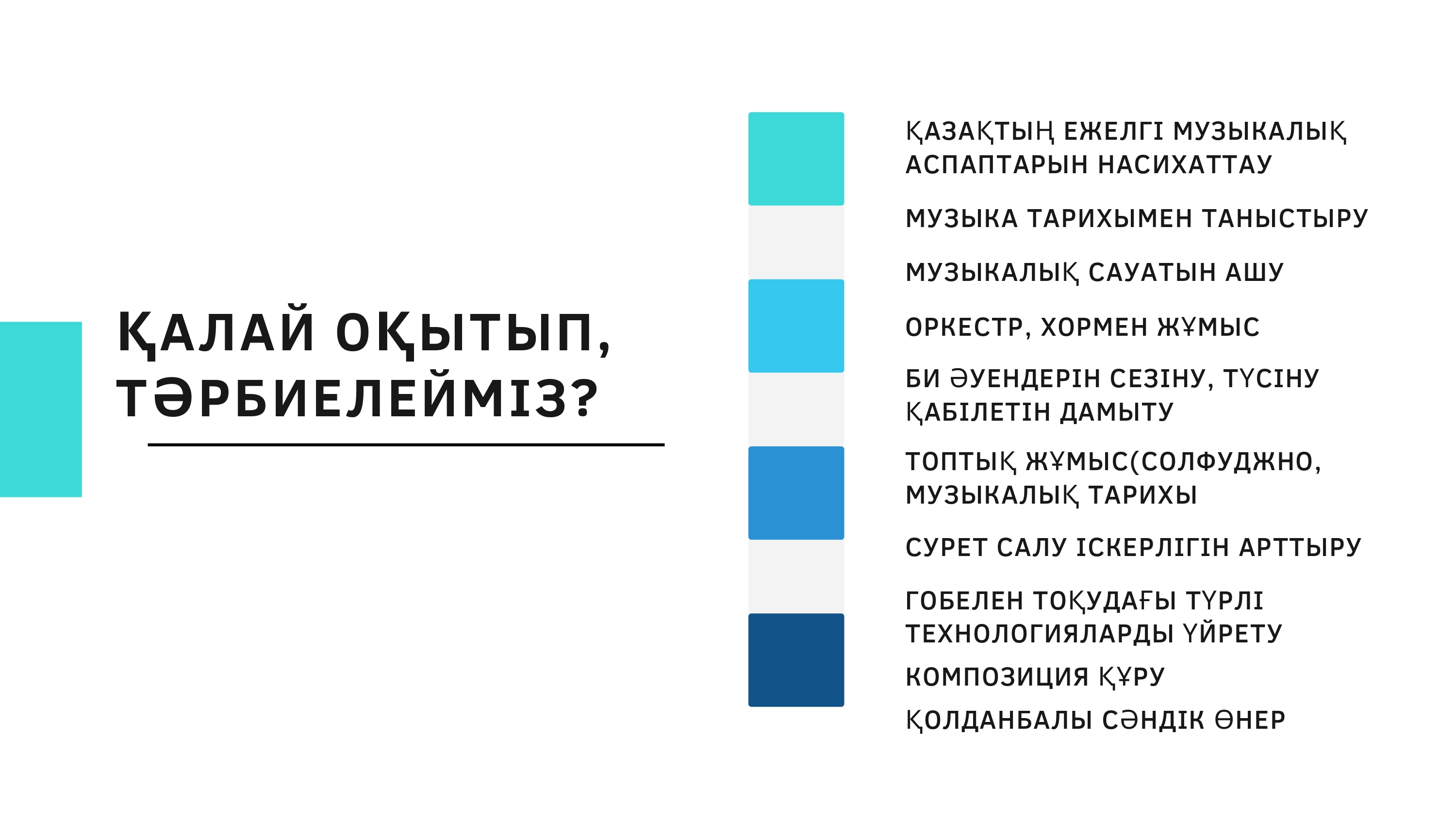 ҚАЛАЙ ОҚЫТЫП, ТӘРБИЕЛЕЙМІЗ?

ҚАЗАҚТЫҢ ЕЖЕЛГІ МУЗЫКАЛЫҚ АСПАПТАРЫН НАСИХАТТАУ

МУЗЫКА ТАРИХЫМЕН ТАНЫСТЫРУ

МУЗЫКАЛЫҚ САУАТЫН АШУ

ОРКЕСТР, ХОРМЕН ЖҰМЫС

БИ ӘУЕНДЕРІН СЕЗІНУ, ТҮСІНУ ҚАБІЛЕТІН ДАМЫТУ

ТОПТЫҚ ЖҰМЫС(СОЛФУДЖНО, МУЗЫКАЛЫҚ ТАРИХЫ

СУРЕТ САЛУ ІСКЕРЛІГІН АРТТЫРУ

ГОБЕЛЕН ТОҚУДАҒЫ ТҮРЛІ ТЕХНОЛОГИЯЛАРДЫ ҮЙРЕТУ

КОМПОЗИЦИЯ ҚҰРУ

ҚОЛДАНБАЛЫ СӘНДІК ӨНЕР